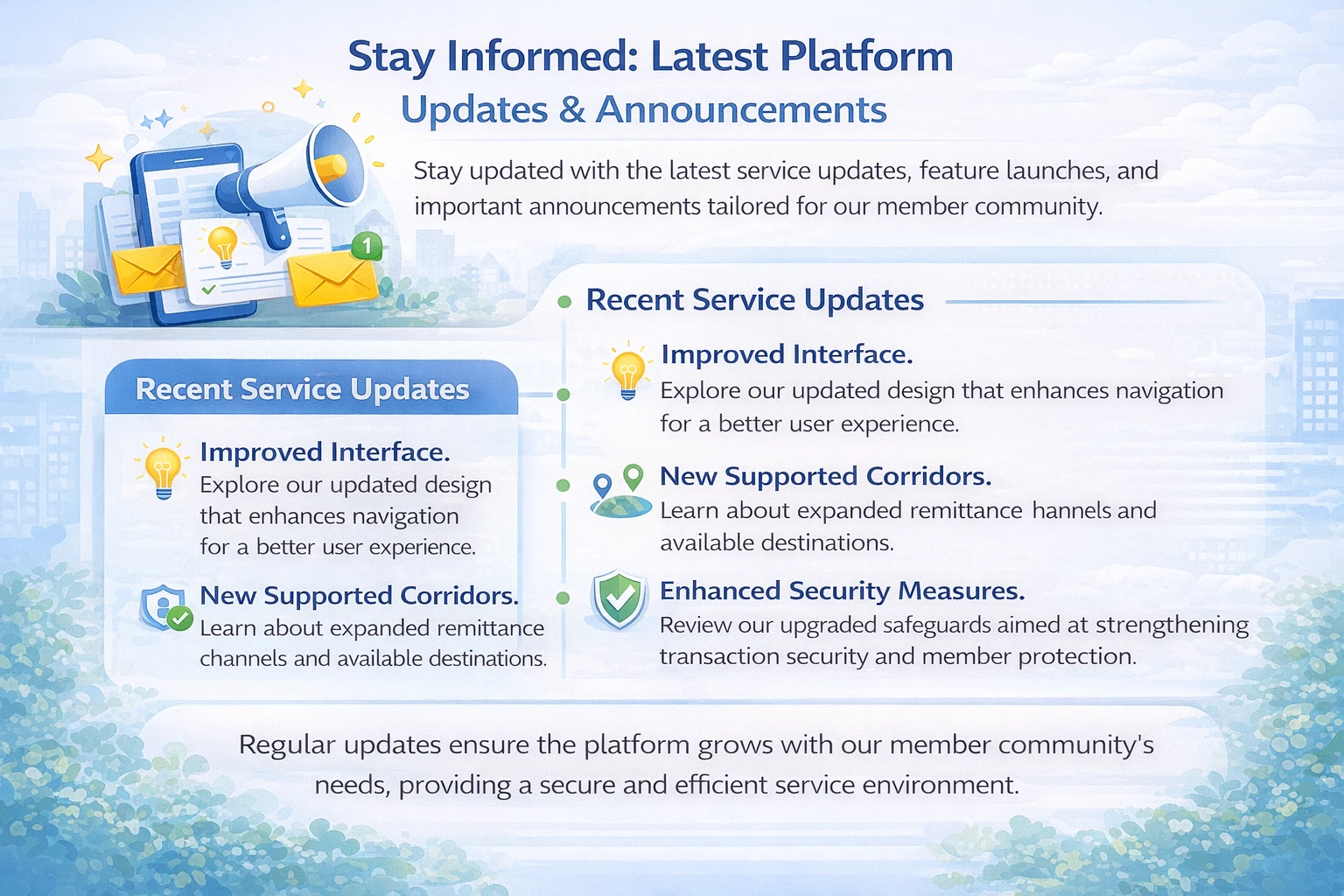 Stay Informed: Latest Platform
Updates & Announcements

Stay updated with the latest service updates, feature launches, and important announcements tailored for our member community.

1

Recent Service Updates

Improved Interface.
Explore our updated design that enhances navigation for a better user experience.

New Supported Corridors.
Learn about expanded remittance channels and available destinations.

Recent Service Updates

Improved Interface.
Explore our updated design that enhances navigation for a better user experience.

New Supported Corridors.
Learn about expanded remittance hannels and available destinations.

Enhanced Security Measures.
Review our upgraded safeguards aimed at strengthening transaction security and member protection.

Regular updates ensure the platform grows with our member community's needs, providing a secure and efficient service environment.